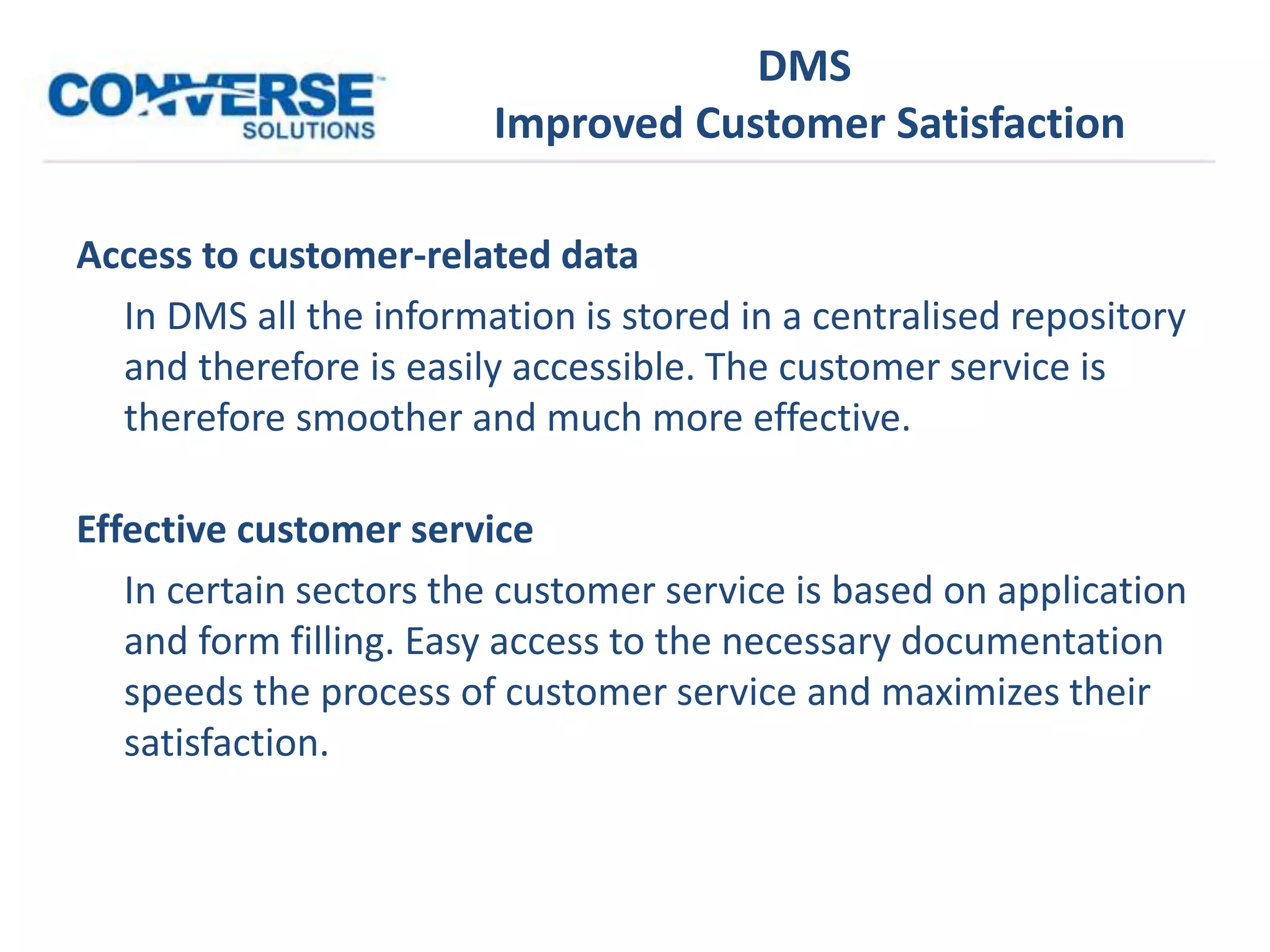 CONVERSE
SOLUTIONS

DMS
Improved Customer Satisfaction

Access to customer-related data

In DMS all the information is stored in a centralised repository and therefore is easily accessible. The customer service is therefore smoother and much more effective.

Effective customer service

In certain sectors the customer service is based on application and form filling. Easy access to the necessary documentation speeds the process of customer service and maximizes their satisfaction.